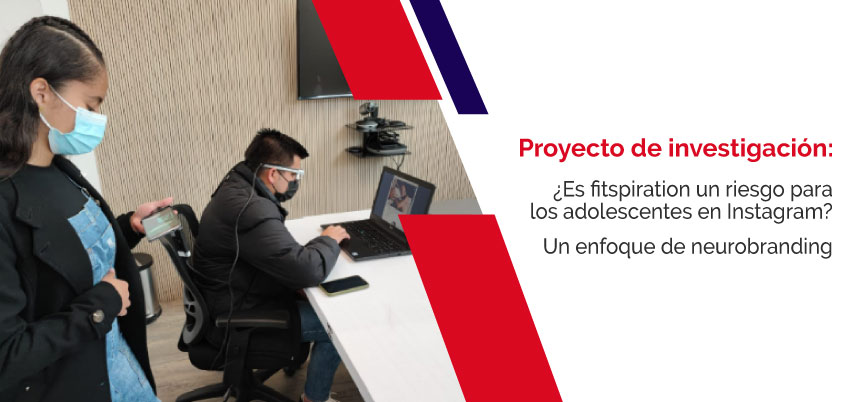 Proyecto de investigación:

¿Es fitspiration un riesgo para los adolescentes en Instagram?

Un enfoque de neurobranding